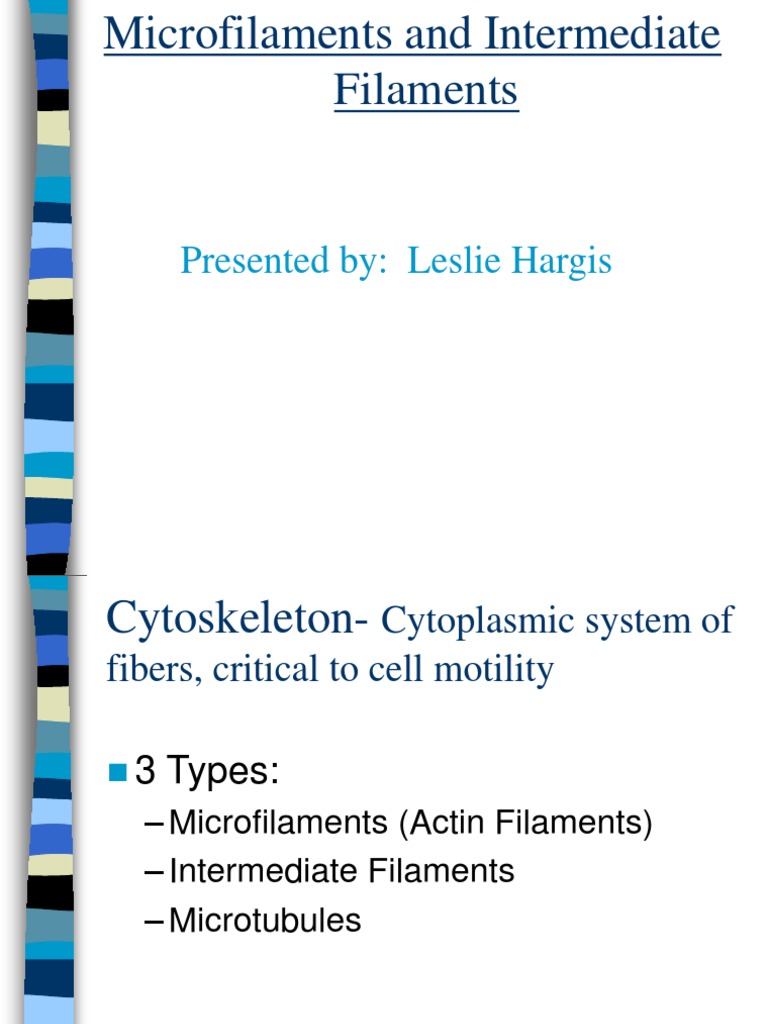 Microfilaments and Intermediate Filaments

Presented by: Leslie Hargis

Cytoskeleton- Cytoplasmic system of fibers, critical to cell motility

• 3 Types:
- Microfilaments (Actin Filaments)
- Intermediate Filaments
- Microtubules